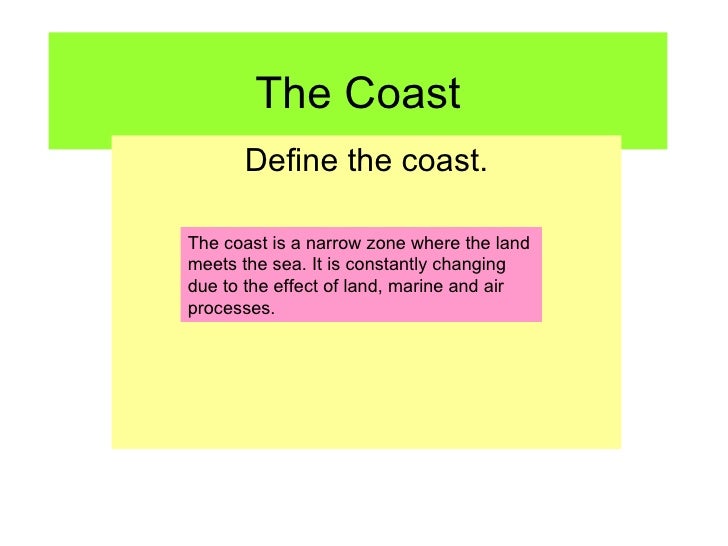 The Coast

Define the coast.

The coast is a narrow zone where the land meets the sea. It is constantly changing due to the effect of land, marine and air processes.